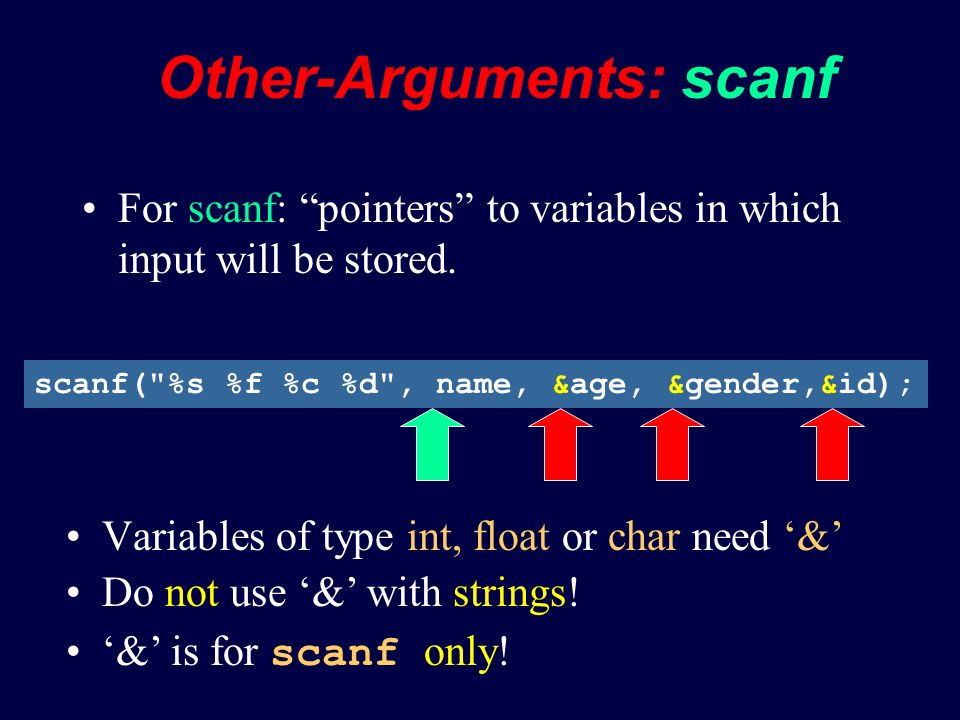 Other-Arguments: scanf

• For scanf: “pointers” to variables in which input will be stored.

scanf("%s %f %c %d", name, &age, &gender,&id);

• Variables of type int, float or char need ‘&’
• Do not use ‘&’ with strings!
• ‘&’ is for scanf only!